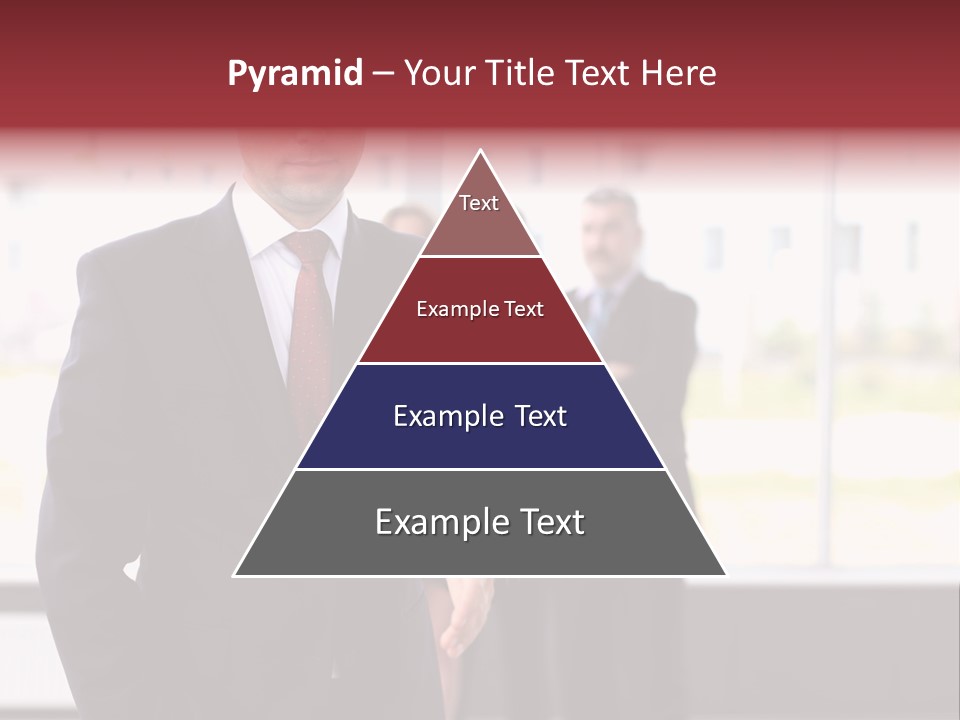 Pyramid – Your Title Text Here

Text

Example Text

Example Text

Example Text